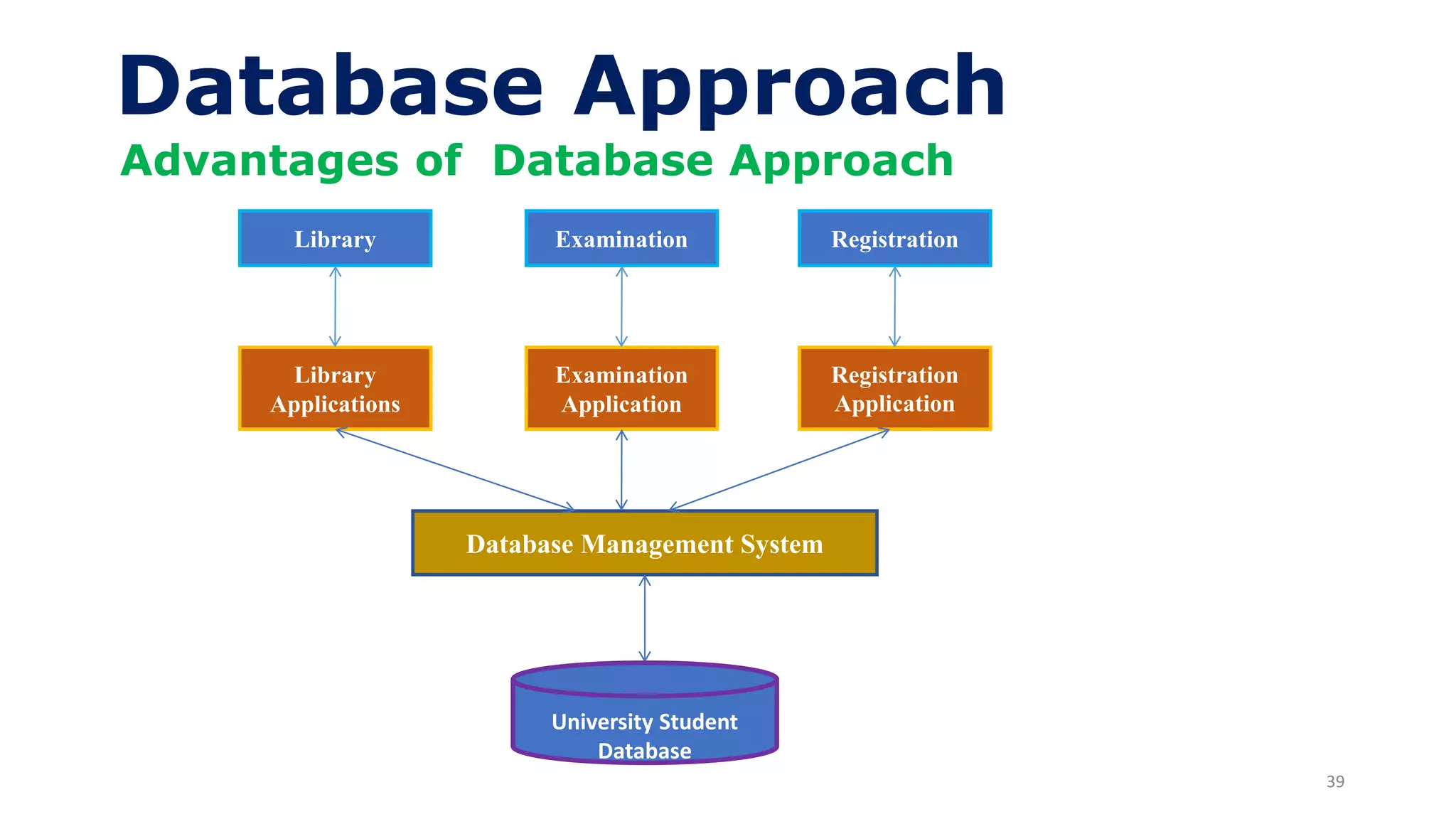 Database Approach

Advantages of  Database Approach

Library

Examination

Registration

Library Applications

Examination Application

Registration Application

Database Management System

University Student Database

39